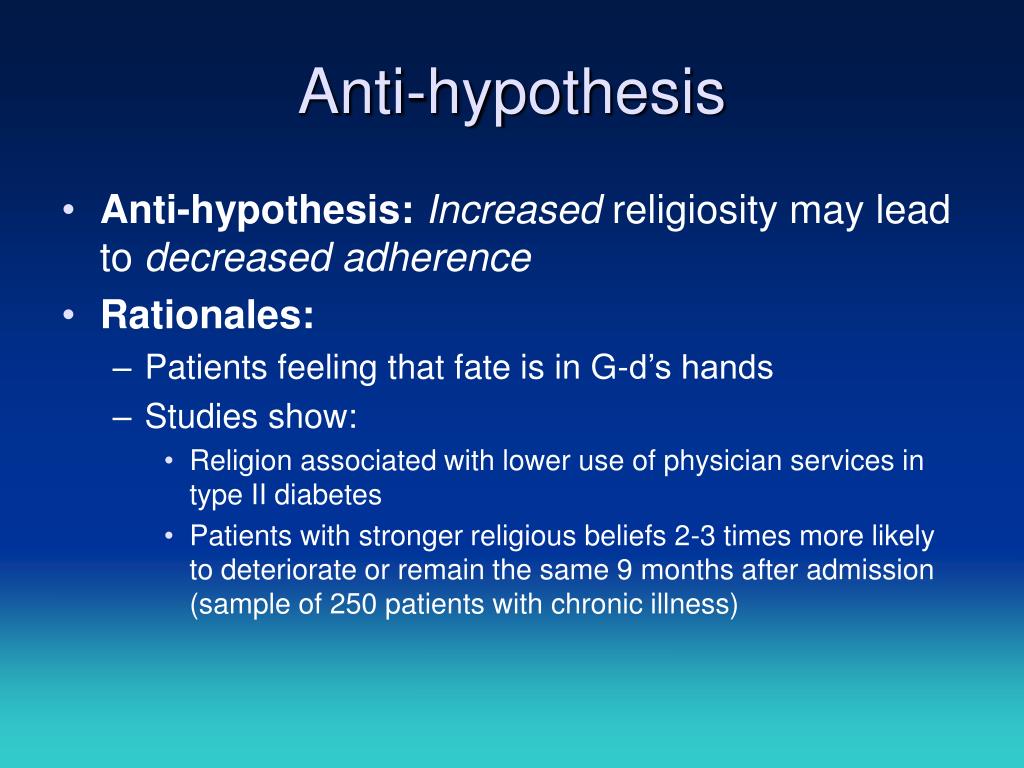 Anti-hypothesis

• Anti-hypothesis: Increased religiosity may lead to decreased adherence
• Rationales:
– Patients feeling that fate is in G-d's hands
– Studies show:
• Religion associated with lower use of physician services in type II diabetes
• Patients with stronger religious beliefs 2-3 times more likely to deteriorate or remain the same 9 months after admission (sample of 250 patients with chronic illness)